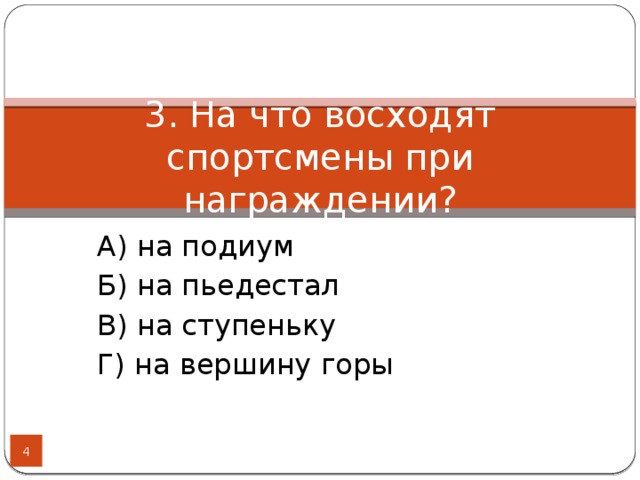 3. На что восходят спортсмены при награждении?

А) на подиум
Б) на пьедестал
В) на ступеньку
Г) на вершину горы

4